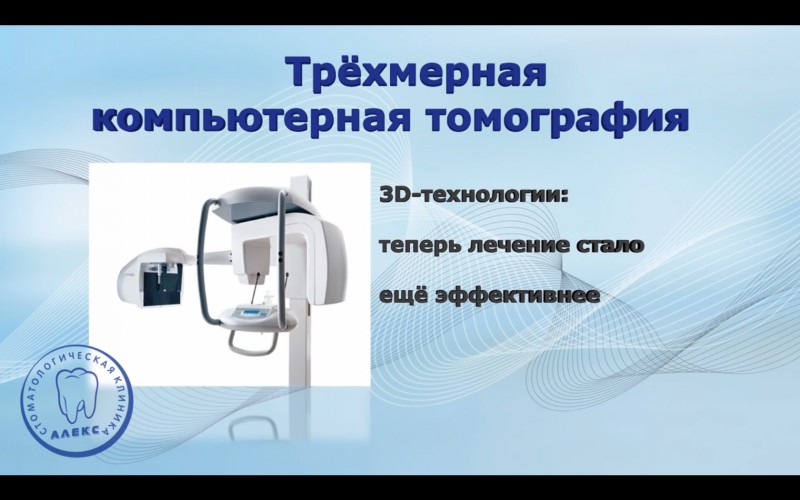 Трёхмерная компьютерная томография

3D-технологии:

теперь лечение стало

ещё эффективнее

СТОМАТОЛОГИЧЕСКАЯ КЛИНИКА АЛЕКС